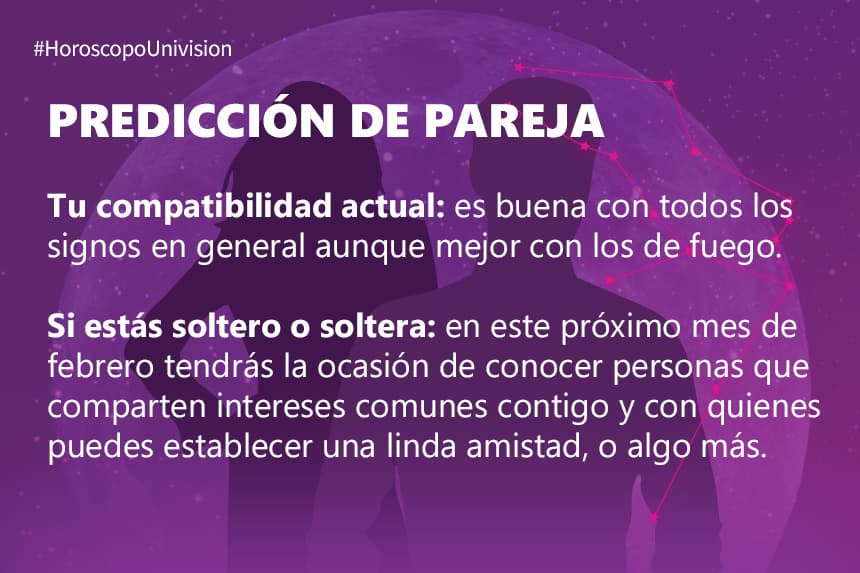 #HoroscopoUnivision

PREDICCIÓN DE PAREJA

Tu compatibilidad actual: es buena con todos los signos en general aunque mejor con los de fuego.

Si estás soltero o soltera: en este próximo mes de febrero tendrás la ocasión de conocer personas que comparten intereses comunes contigo y con quienes puedes establecer una linda amistad, o algo más.